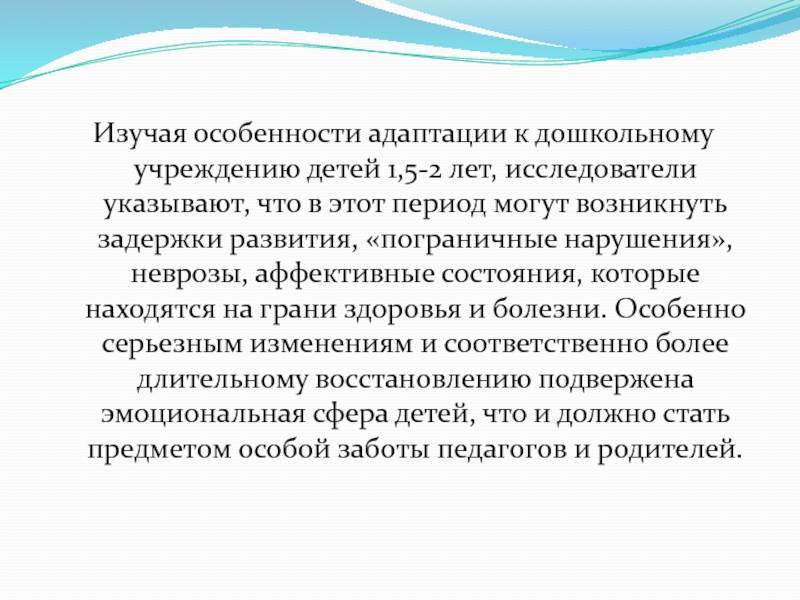 Изучая особенности адаптации к дошкольному учреждению детей 1,5-2 лет, исследователи указывают, что в этот период могут возникнуть задержки развития, «пограничные нарушения», неврозы, аффективные состояния, которые находятся на грани здоровья и болезни. Особенно серьезным изменениям и соответственно более длительному восстановлению подвержена эмоциональная сфера детей, что и должно стать предметом особой заботы педагогов и родителей.